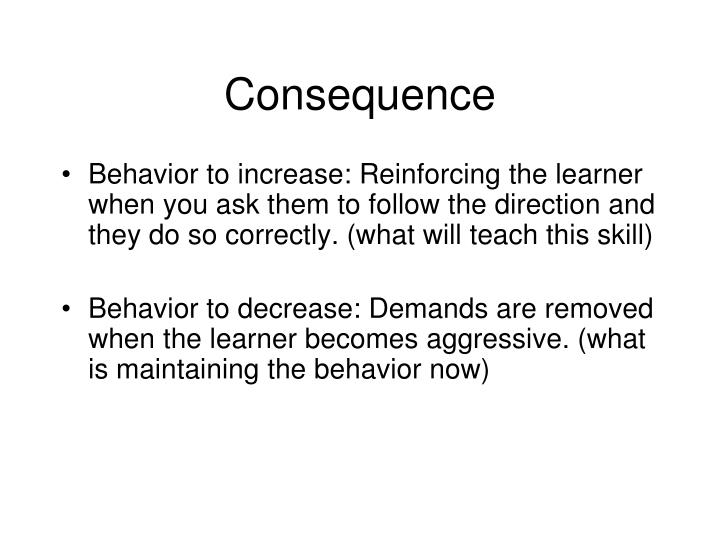 Consequence

• Behavior to increase: Reinforcing the learner when you ask them to follow the direction and they do so correctly. (what will teach this skill)

• Behavior to decrease: Demands are removed when the learner becomes aggressive. (what is maintaining the behavior now)